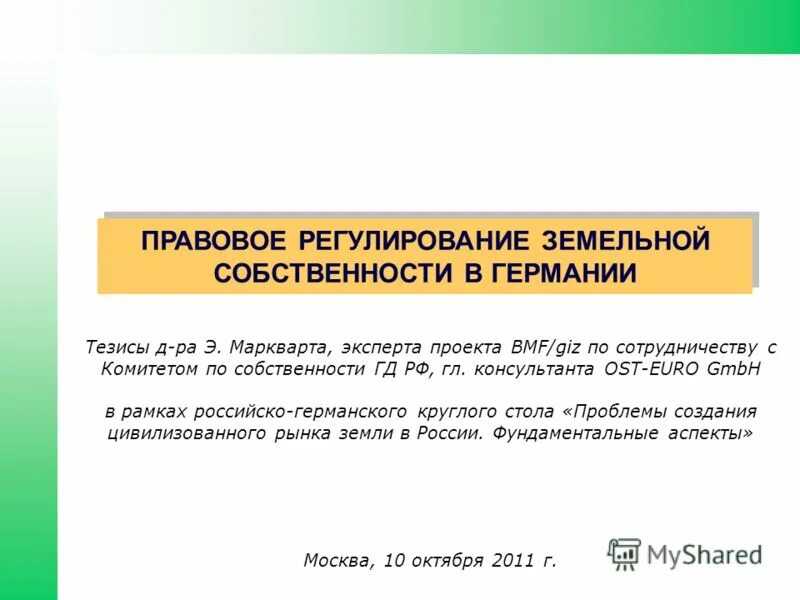 ПРАВОВОЕ РЕГУЛИРОВАНИЕ ЗЕМЕЛЬНОЙ СОБСТВЕННОСТИ В ГЕРМАНИИ

Тезисы д-ра Э. Маркварта, эксперта проекта BMF/giz по сотрудничеству с Комитетом по собственности ГД РФ, гл. консультанта OST-EURO GmbH

в рамках российско-германского круглого стола «Проблемы создания цивилизованного рынка земли в России. Фундаментальные аспекты»

Москва, 10 октября 2011 г.

MyShared